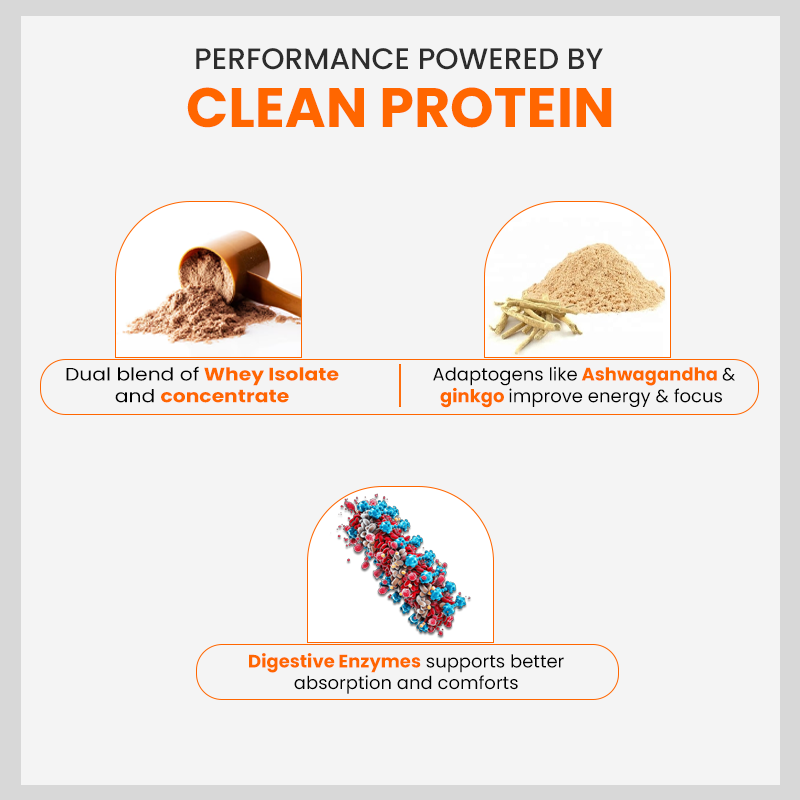 PERFORMANCE POWERED BY
CLEAN PROTEIN

Dual blend of Whey Isolate and concentrate

Adaptogens like Ashwagandha & ginkgo improve energy & focus

Digestive Enzymes supports better absorption and comforts